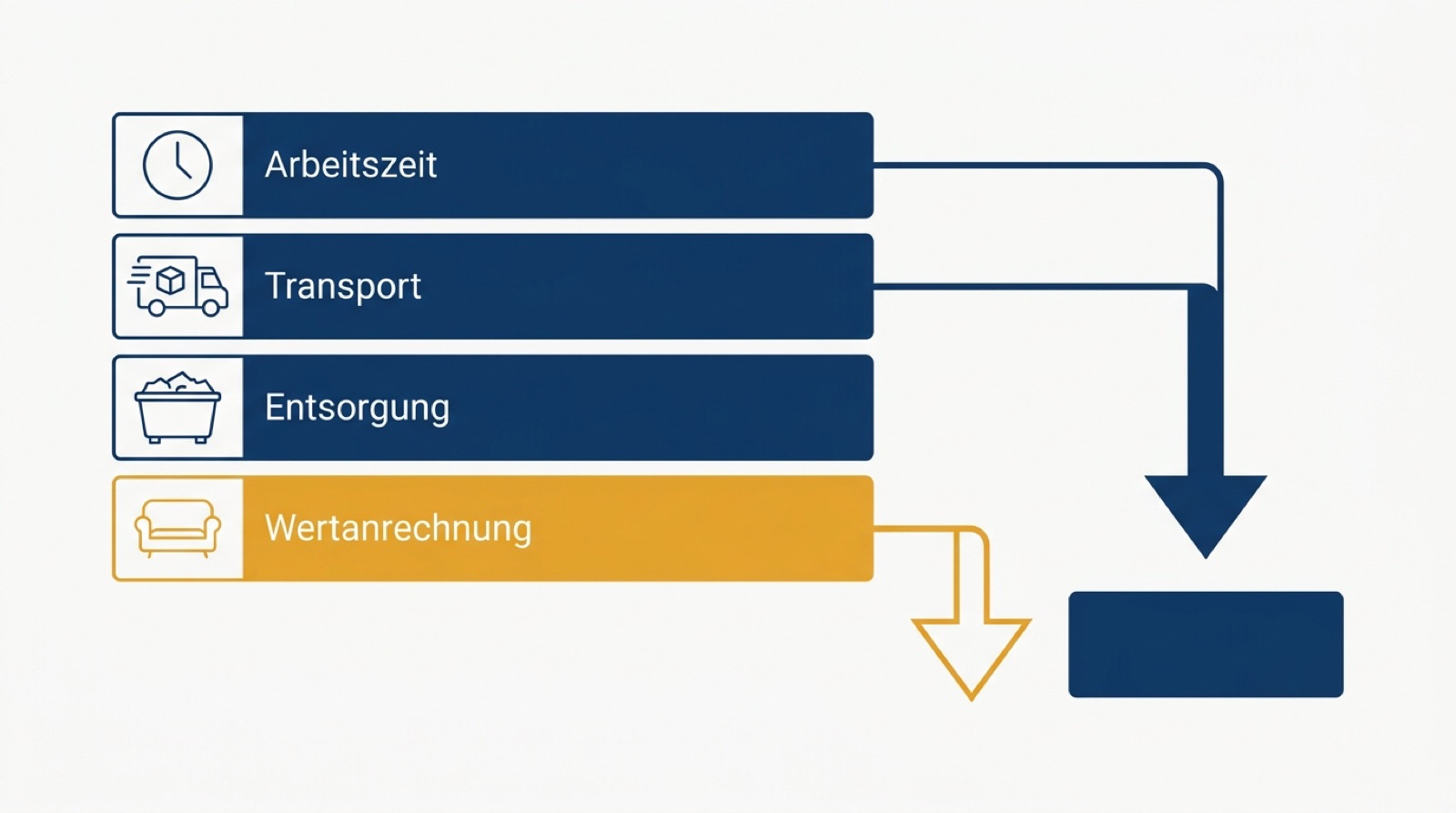 Arbeitszeit

Transport

Entsorgung

Wertanrechnung